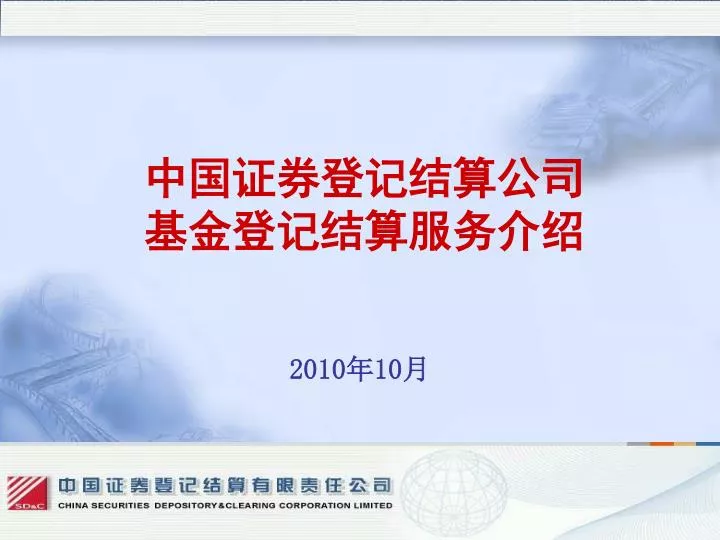 中国证券登记结算公司
基金登记结算服务介绍

2010年10月

SD&C 中国证券登记结算有限责任公司
CHINA SECURITIES DEPOSITORY&CLEARING CORPORATION LIMITED